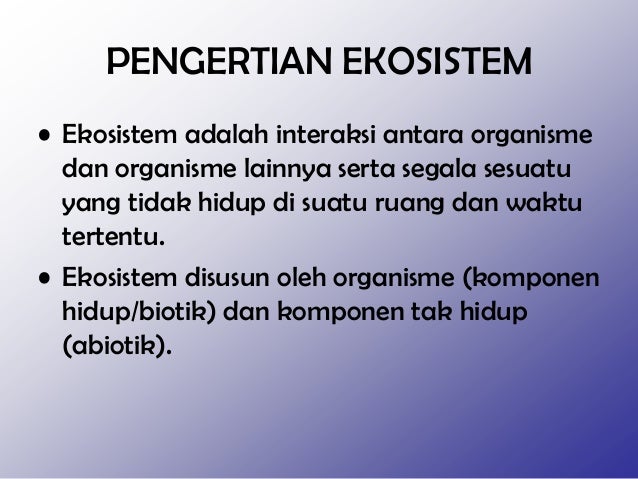 PENGERTIAN EKOSISTEM

• Ekosistem adalah interaksi antara organisme dan organisme lainnya serta segala sesuatu yang tidak hidup di suatu ruang dan waktu tertentu.

• Ekosistem disusun oleh organisme (komponen hidup/biotik) dan komponen tak hidup (abiotik).